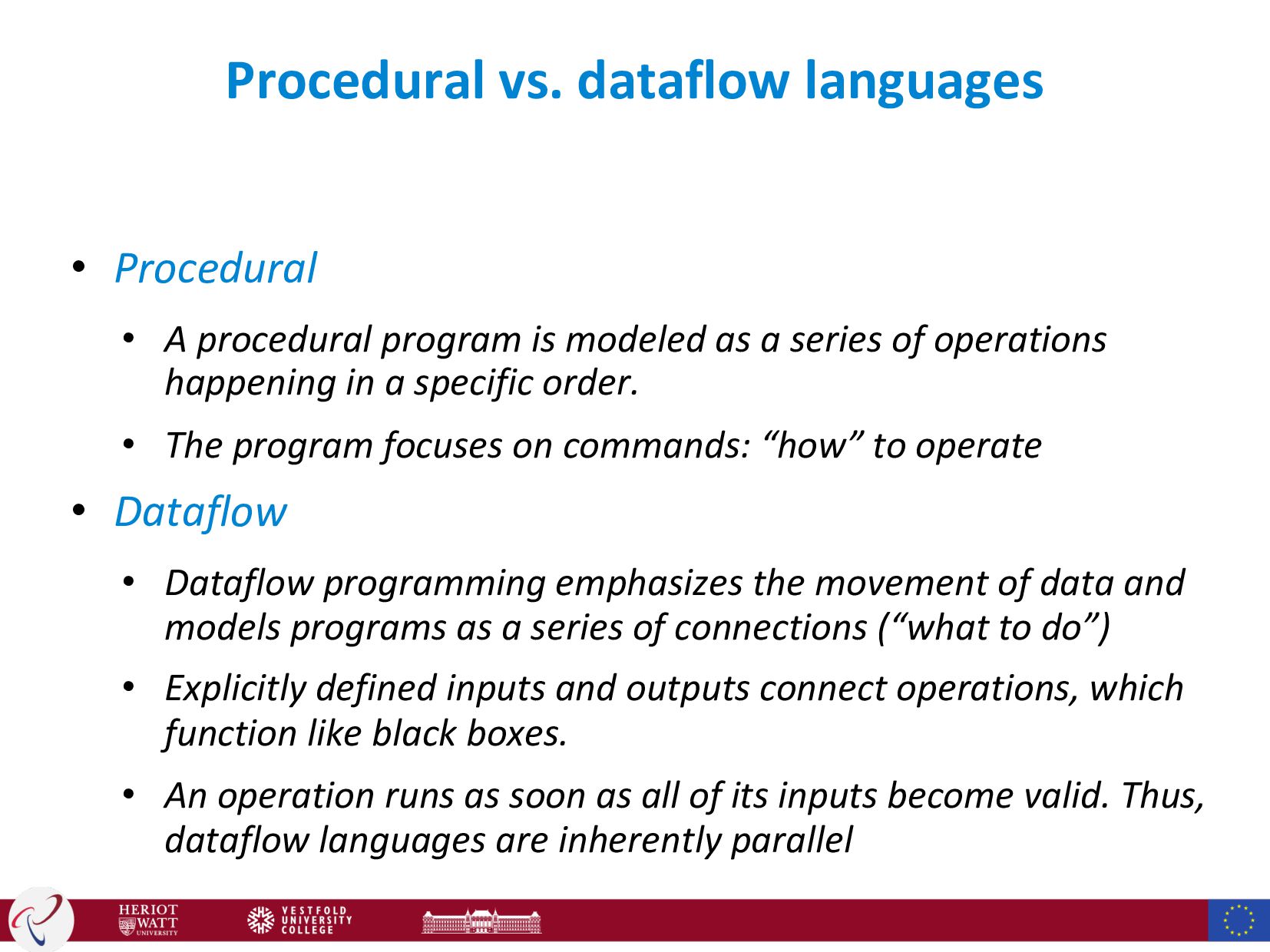 Procedural vs. dataflow languages

• Procedural
 • A procedural program is modeled as a series of operations happening in a specific order.
 • The program focuses on commands: “how” to operate
• Dataflow
 • Dataflow programming emphasizes the movement of data and models programs as a series of connections (“what to do”)
 • Explicitly defined inputs and outputs connect operations, which function like black boxes.
 • An operation runs as soon as all of its inputs become valid. Thus, dataflow languages are inherently parallel

HERIOT WATT UNIVERSITY
VESTFOLD UNIVERSITY COLLEGE